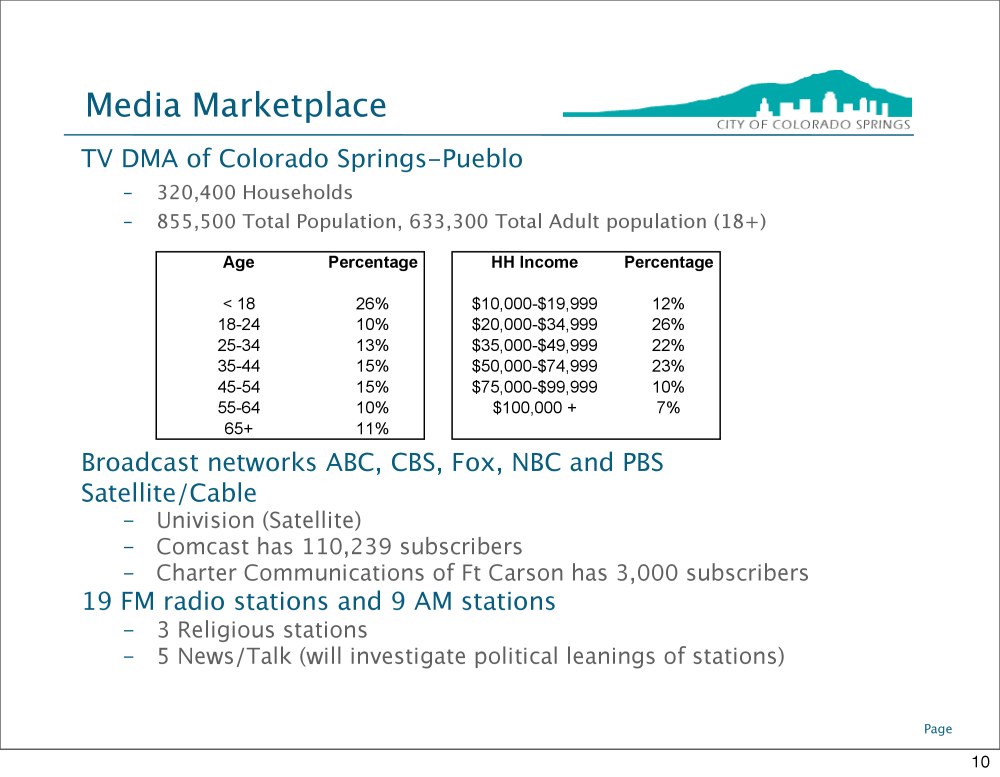 Media Marketplace

CITY OF COLORADO SPRINGS

TV DMA of Colorado Springs-Pueblo
– 320,400 Households
– 855,500 Total Population, 633,300 Total Adult population (18+)

| Age | Percentage |
|---|---|
| < 18 | 26% |
| 18-24 | 10% |
| 25-34 | 13% |
| 35-44 | 15% |
| 45-54 | 15% |
| 55-64 | 10% |
| 65+ | 11% |

| HH Income | Percentage |
|---|---|
| \$10,000-\$19,999 | 12% |
| \$20,000-\$34,999 | 26% |
| \$35,000-\$49,999 | 22% |
| \$50,000-\$74,999 | 23% |
| \$75,000-\$99,999 | 10% |
| \$100,000 + | 7% |

Broadcast networks ABC, CBS, Fox, NBC and PBS
Satellite/Cable
– Univision (Satellite)
– Comcast has 110,239 subscribers
– Charter Communications of Ft Carson has 3,000 subscribers
19 FM radio stations and 9 AM stations
– 3 Religious stations
– 5 News/Talk (will investigate political leanings of stations)

Page

10